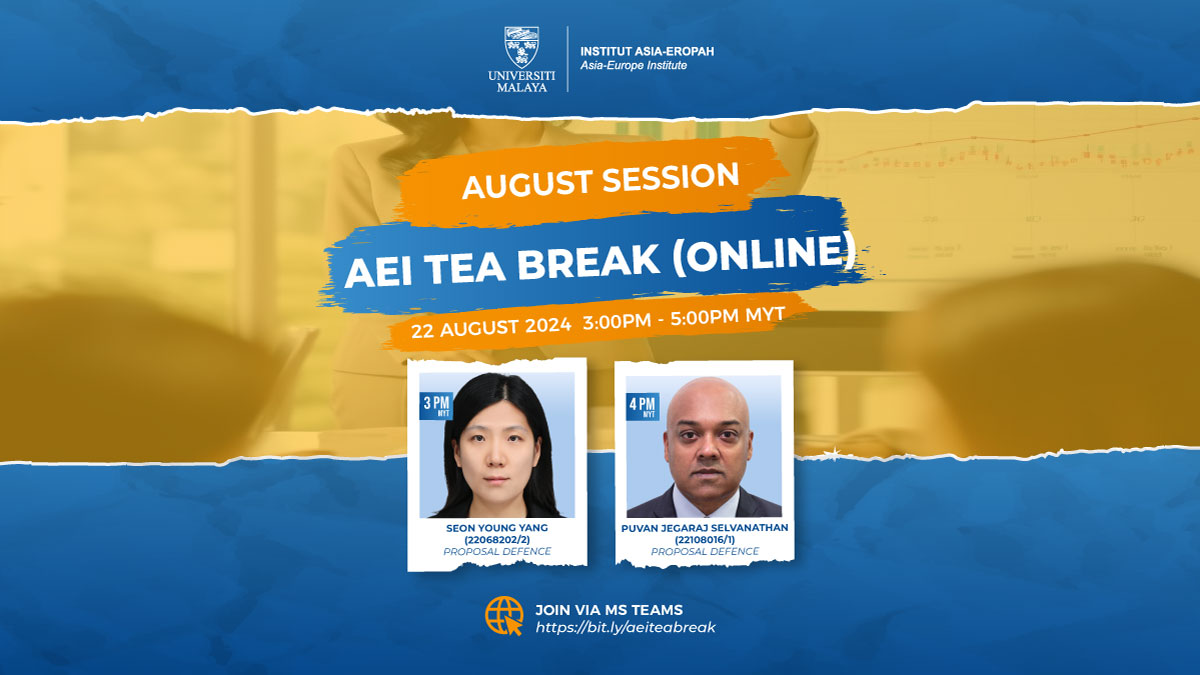 UNIVERSITI MALAYA

INSTITUT ASIA-EROPAH
Asia-Europe Institute

AUGUST SESSION

AEI TEA BREAK (ONLINE)

22 AUGUST 2024 3:00PM - 5:00PM MYT

3 PM MYT

SEON YOUNG YANG
(22068202/2)
PROPOSAL DEFENCE

4 PM MYT

PUVAN JEGARAJ SELVANATHAN
(22108016/1)
PROPOSAL DEFENCE

JOIN VIA MS TEAMS
https://bit.ly/aeiteabreak